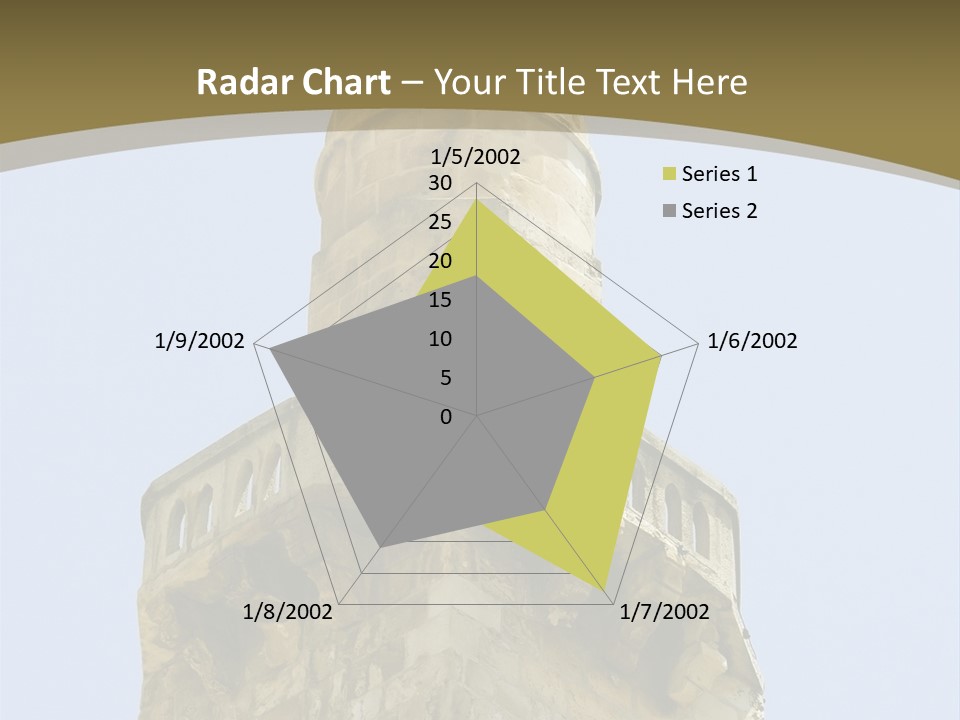 Radar Chart – Your Title Text Here

1/5/2002
30
25
20
15
10
5
0
1/6/2002
1/7/2002
1/8/2002
1/9/2002

Series 1
Series 2